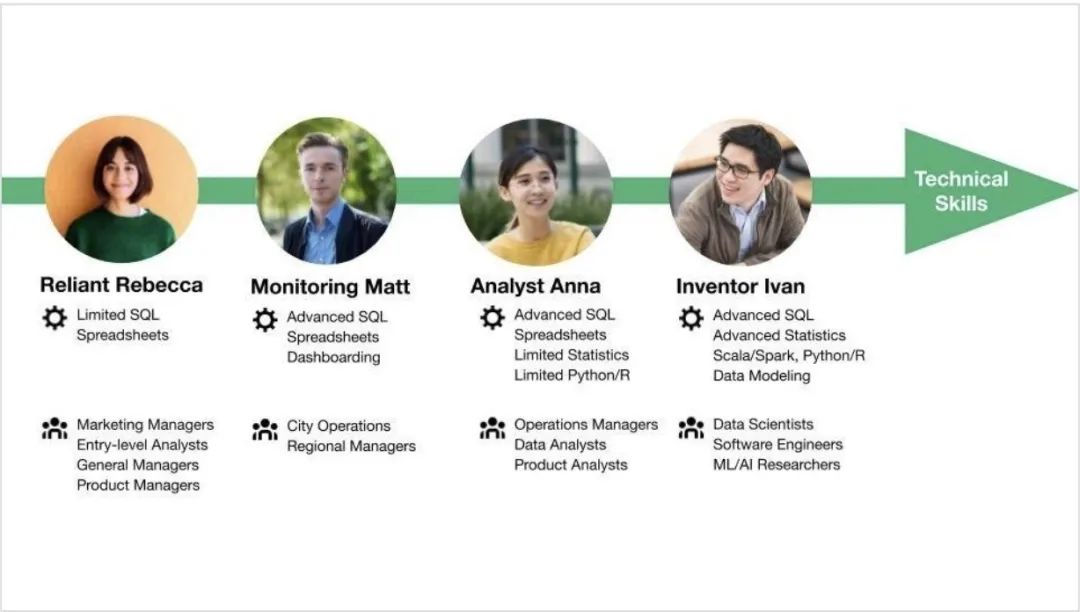 Technical Skills

Reliant Rebecca
Limited SQL
Spreadsheets

Marketing Managers
Entry-level Analysts
General Managers
Product Managers

Monitoring Matt
Advanced SQL
Spreadsheets
Dashboarding

City Operations
Regional Managers

Analyst Anna
Advanced SQL
Spreadsheets
Limited Statistics
Limited Python/R

Operations Managers
Data Analysts
Product Analysts

Inventor Ivan
Advanced SQL
Advanced Statistics
Scala/Spark, Python/R
Data Modeling

Data Scientists
Software Engineers
ML/AI Researchers